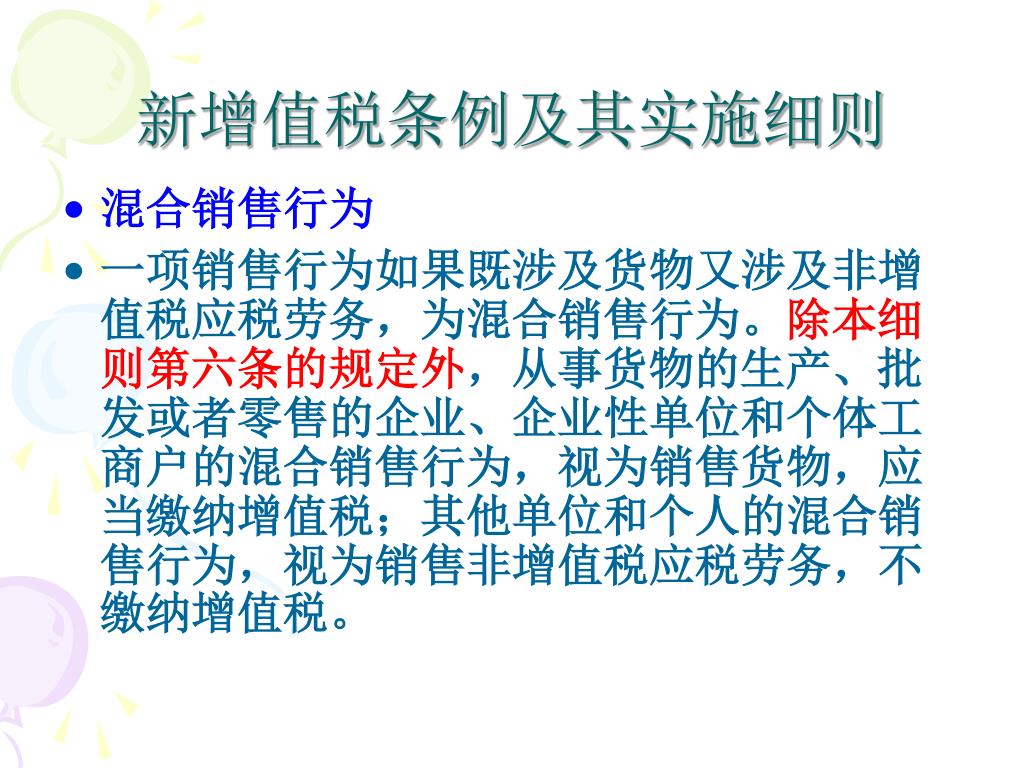 新增值税条例及其实施细则

• 混合销售行为

• 一项销售行为如果既涉及货物又涉及非增值税应税劳务，为混合销售行为。除本细则第六条的规定外，从事货物的生产、批发或者零售的企业、企业性单位和个体工商户的混合销售行为，视为销售货物，应当缴纳增值税；其他单位和个人的混合销售行为，视为销售非增值税应税劳务，不缴纳增值税。